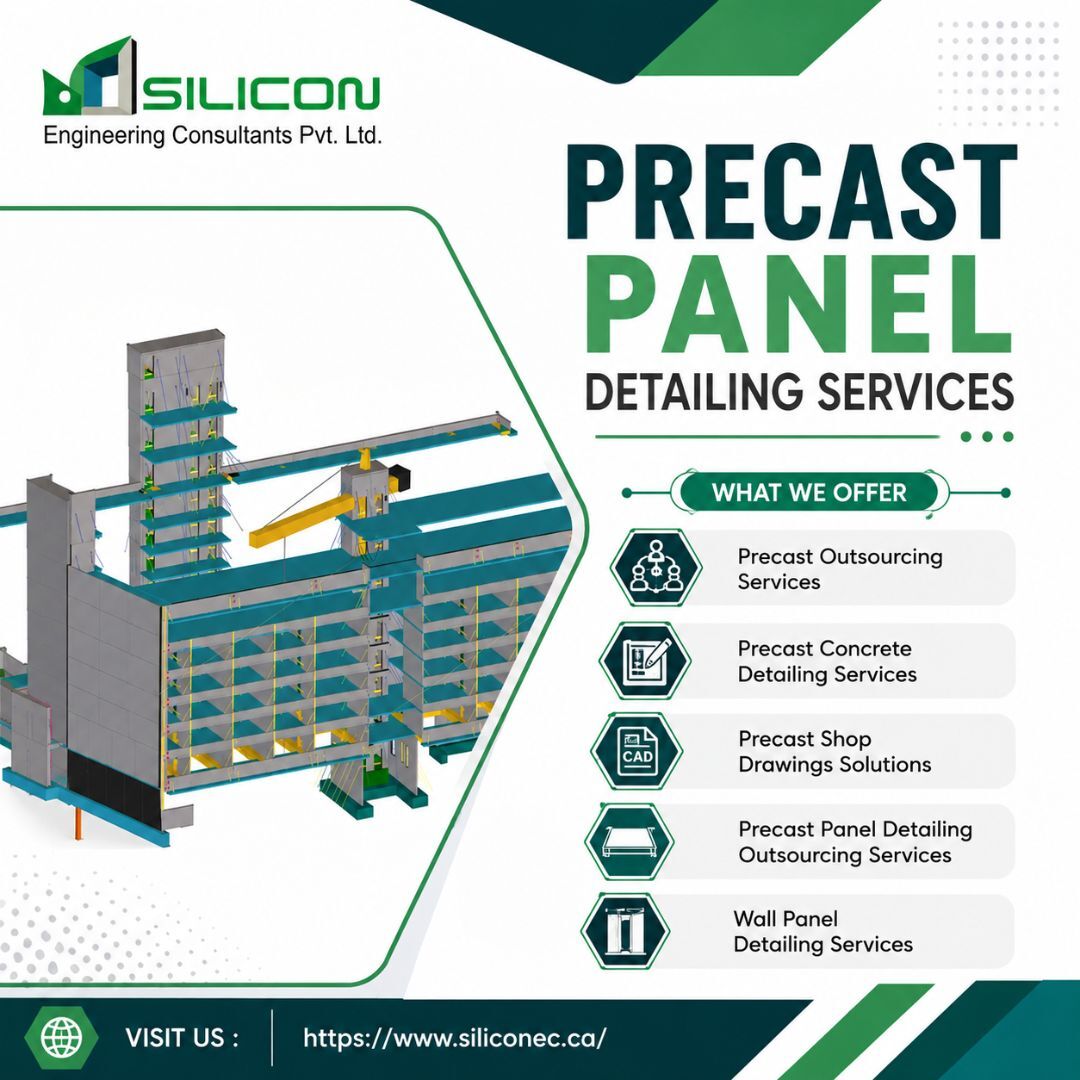 SILICON
Engineering Consultants Pvt. Ltd.

PRECAST
PANEL
DETAILING SERVICES

WHAT WE OFFER

Precast Outsourcing Services

Precast Concrete Detailing Services

CAD

Precast Shop Drawings Solutions

Precast Panel Detailing Outsourcing Services

Wall Panel Detailing Services

VISIT US : https://www.siliconec.ca/